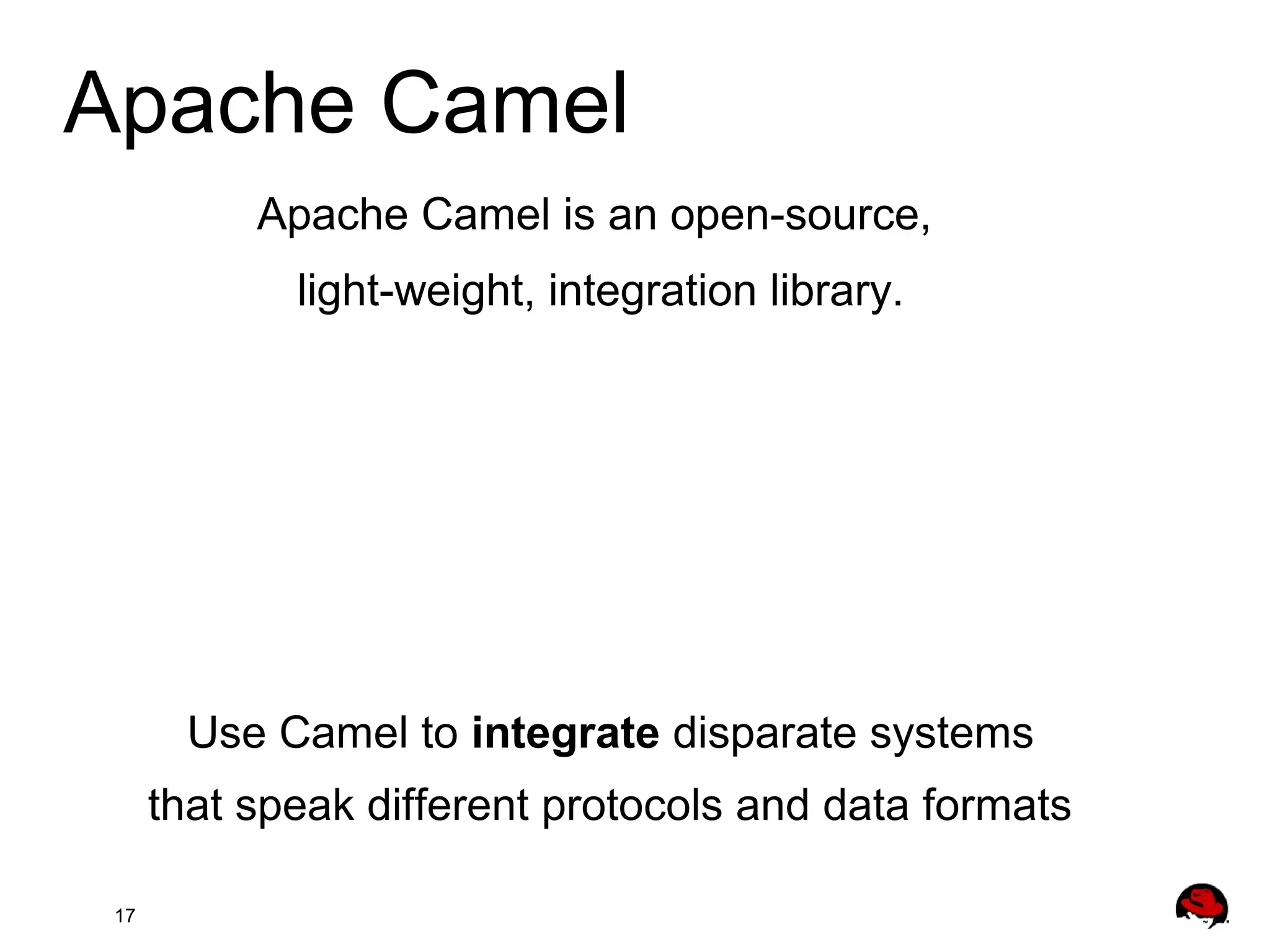 Apache Camel

Apache Camel is an open-source, light-weight, integration library.

Use Camel to integrate disparate systems that speak different protocols and data formats

17